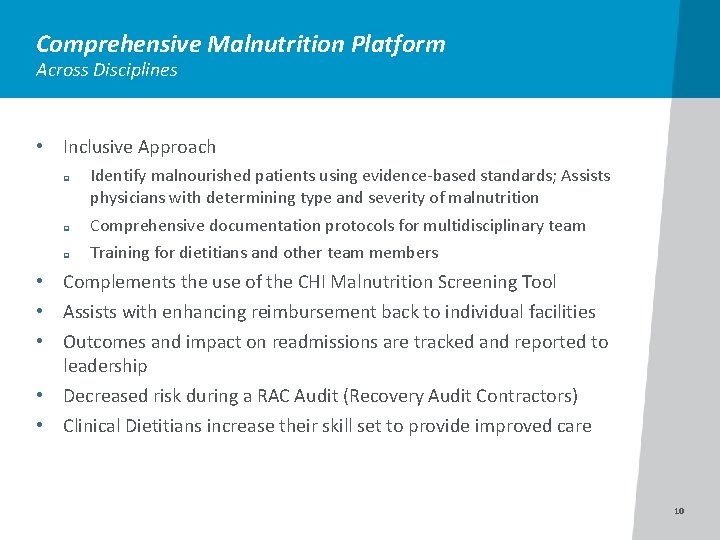 Comprehensive Malnutrition Platform
Across Disciplines

• Inclusive Approach
▫ Identify malnourished patients using evidence-based standards; Assists physicians with determining type and severity of malnutrition
▫ Comprehensive documentation protocols for multidisciplinary team
▫ Training for dietitians and other team members
• Complements the use of the CHI Malnutrition Screening Tool
• Assists with enhancing reimbursement back to individual facilities
• Outcomes and impact on readmissions are tracked and reported to leadership
• Decreased risk during a RAC Audit (Recovery Audit Contractors)
• Clinical Dietitians increase their skill set to provide improved care

10